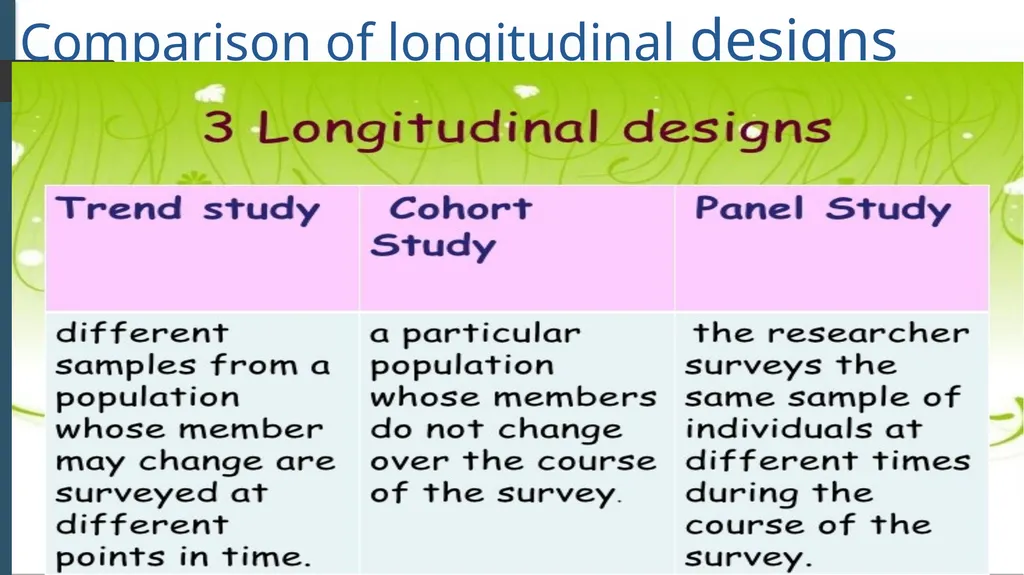 Comparison of longitudinal designs

3 Longitudinal designs

| Trend study | Cohort Study | Panel Study |
|---|---|---|
| different samples from a population whose member may change are surveyed at different points in time. | a particular population whose members do not change over the course of the survey. | the researcher surveys the same sample of individuals at different times during the course of the survey. |